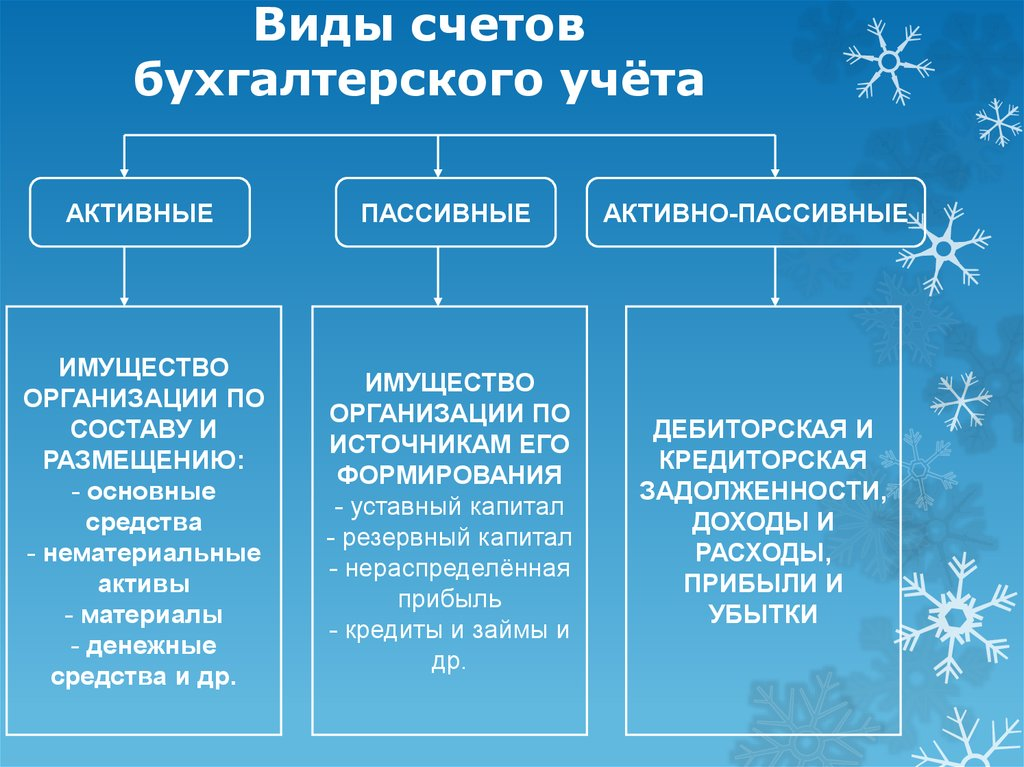 Виды счетов бухгалтерского учёта

АКТИВНЫЕ

ПАССИВНЫЕ

АКТИВНО-ПАССИВНЫЕ

ИМУЩЕСТВО ОРГАНИЗАЦИИ ПО СОСТАВУ И РАЗМЕЩЕНИЮ:
- основные средства
- нематериальные активы
- материалы
- денежные средства и др.

ИМУЩЕСТВО ОРГАНИЗАЦИИ ПО ИСТОЧНИКАМ ЕГО ФОРМИРОВАНИЯ
- уставный капитал
- резервный капитал
- нераспределённая прибыль
- кредиты и займы и др.

ДЕБИТОРСКАЯ И КРЕДИТОРСКАЯ ЗАДОЛЖЕННОСТИ, ДОХОДЫ И РАСХОДЫ, ПРИБЫЛИ И УБЫТКИ